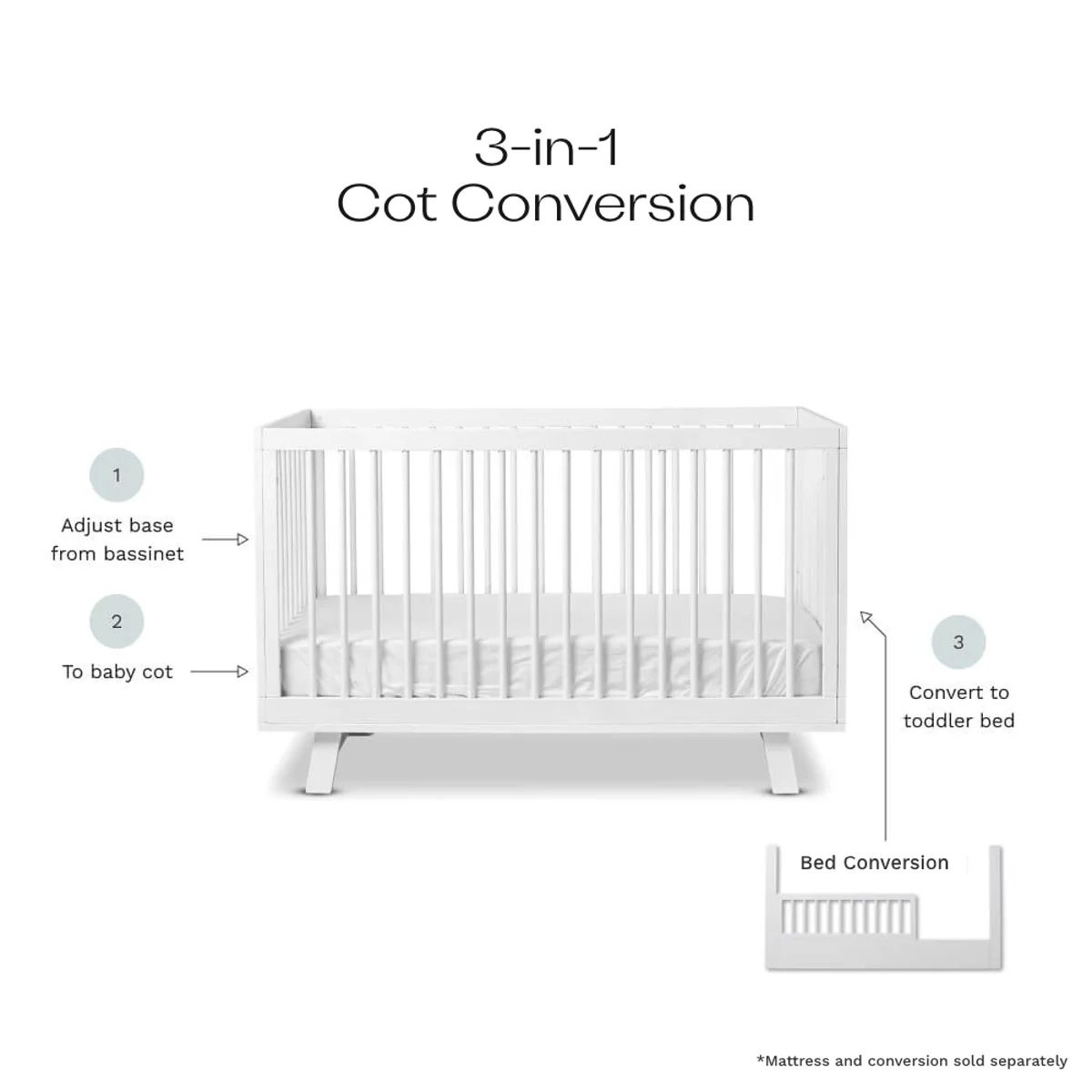 3-in-1
Cot Conversion

1
Adjust base from bassinet

2
To baby cot

3
Convert to toddler bed

Bed Conversion

*Mattress and conversion sold separately